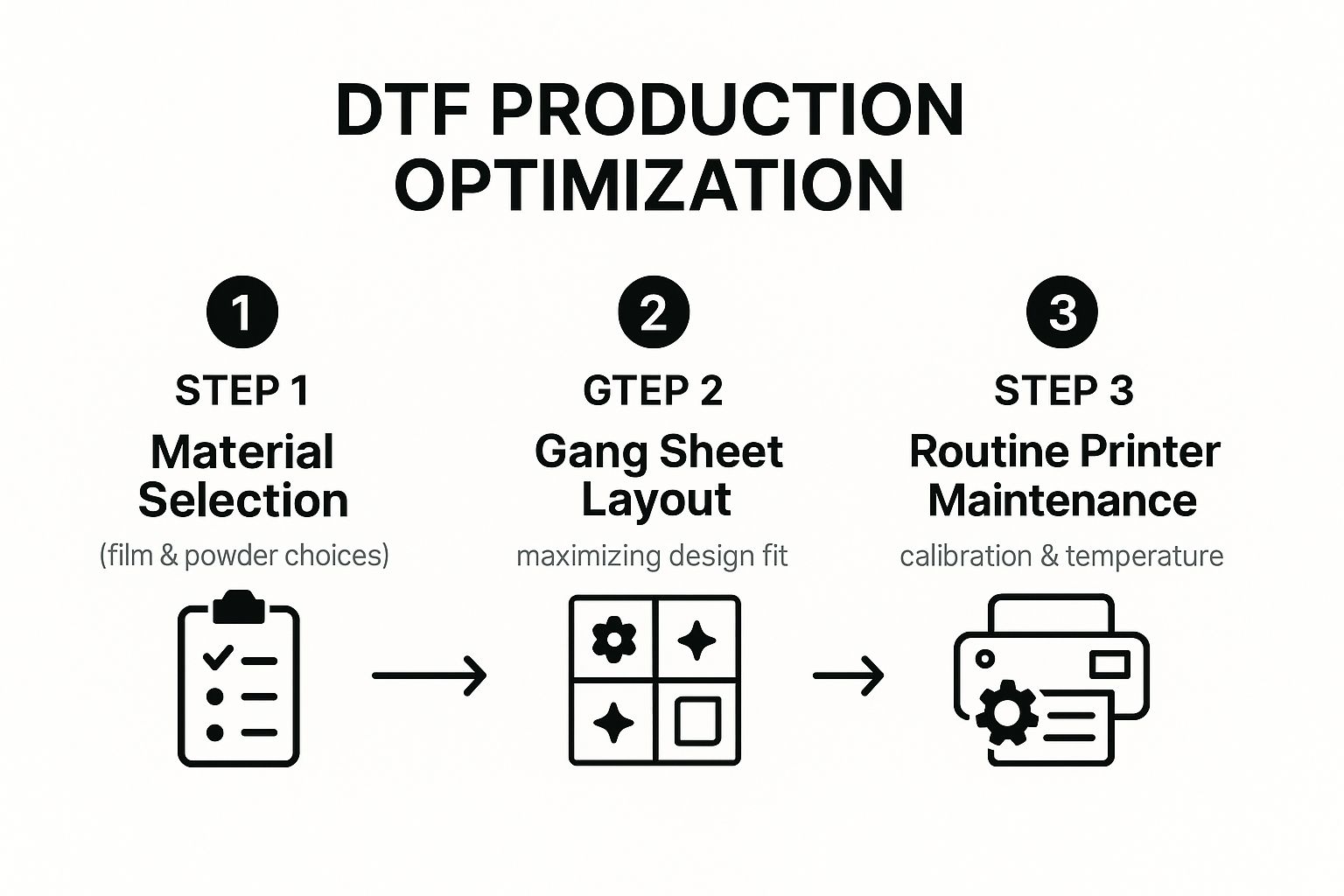 DTF PRODUCTION OPTIMIZATION

1
STEP 1
Material Selection
(film & powder choices)

2
GTEP 2
Gang Sheet Layout
maximizing design fit

3
STEP 3
Routine Printer Maintenance
calibration & temperature